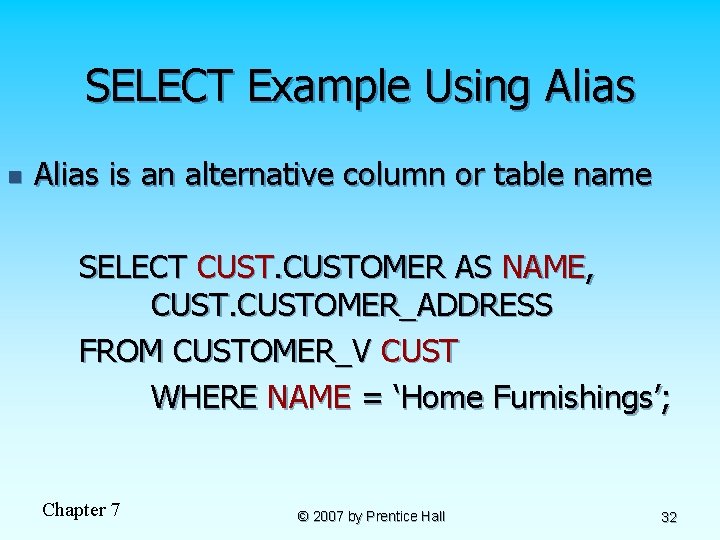 SELECT Example Using Alias

Alias is an alternative column or table name

SELECT CUST.CUSTOMER AS NAME, CUST.CUSTOMER_ADDRESS
FROM CUSTOMER_V CUST
WHERE NAME = ‘Home Furnishings’;

Chapter 7

© 2007 by Prentice Hall

32